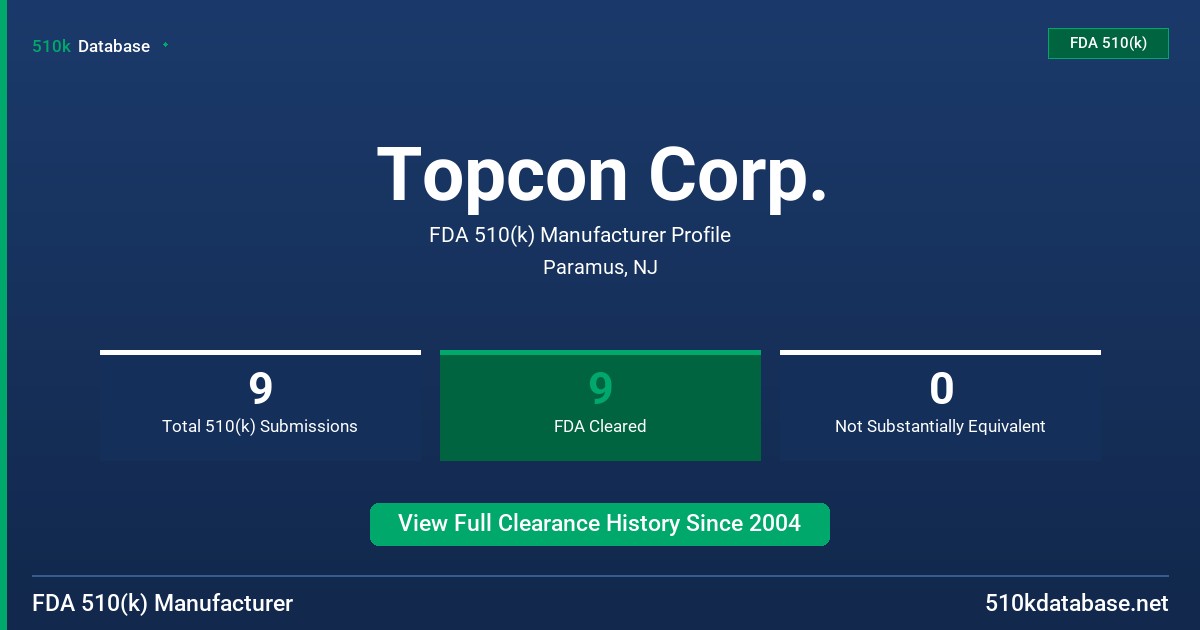 510k Database

FDA 510(k)

Topcon Corp.

FDA 510(k) Manufacturer Profile

Paramus, NJ

9
Total 510(k) Submissions

9
FDA Cleared

0
Not Substantially Equivalent

View Full Clearance History Since 2004

FDA 510(k) Manufacturer

510kdatabase.net